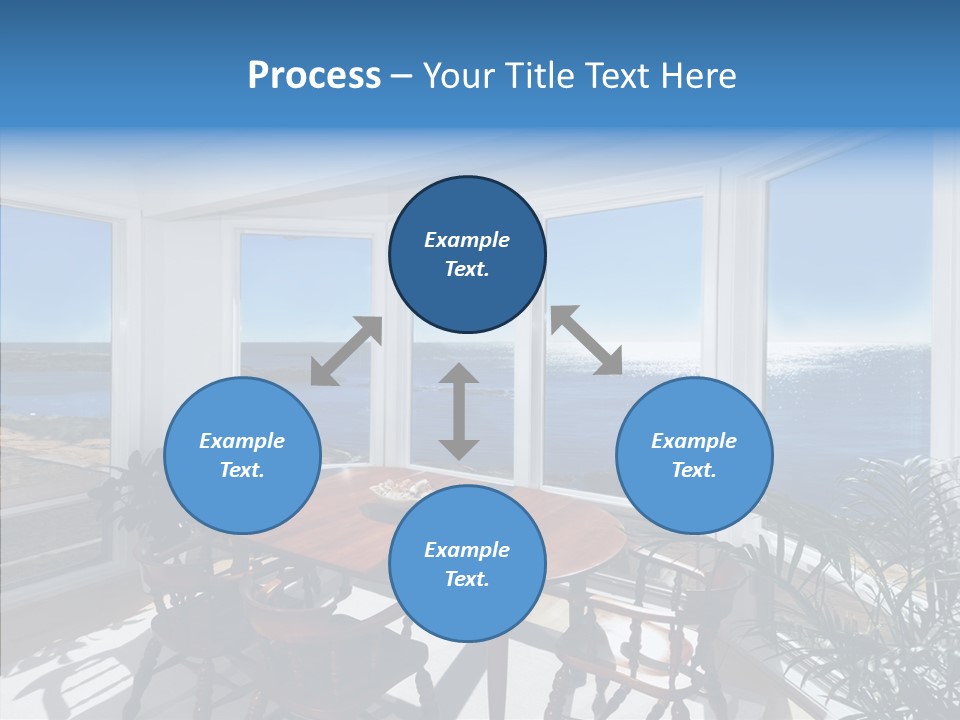 Process – Your Title Text Here

Example Text.

Example Text.

Example Text.

Example Text.